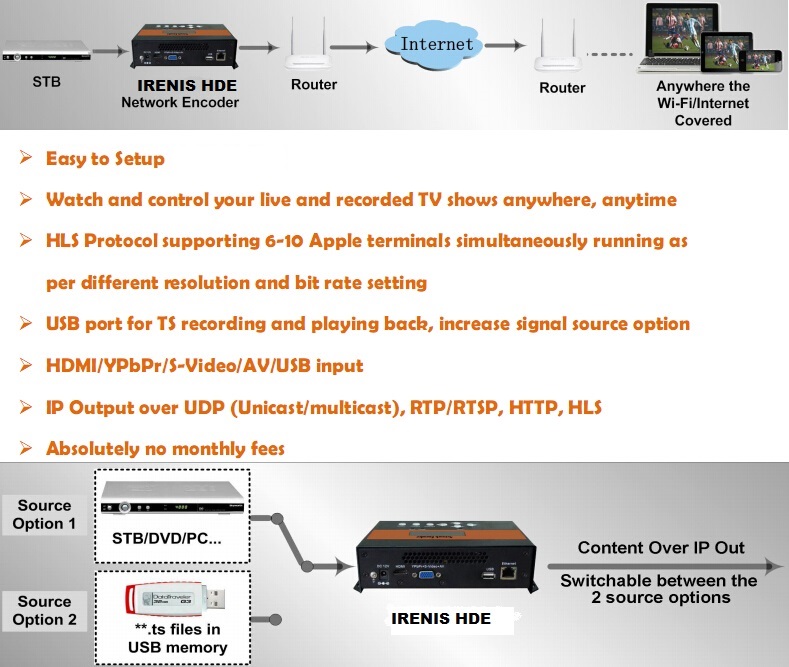 STB

IRENIS HDE
Network Encoder

Router

Internet

Router

Anywhere the Wi-Fi/Internet Covered

➢ Easy to Setup

➢ Watch and control your live and recorded TV shows anywhere, anytime

➢ HLS Protocol supporting 6-10 Apple terminals simultaneously running as per different resolution and bit rate setting

➢ USB port for TS recording and playing back, increase signal source option

➢ HDMI/YPbPr/S-Video/AV/USB input

➢ IP Output over UDP (Unicast/multicast), RTP/RTSP, HTTP, HLS

➢ Absolutely no monthly fees

Source Option 1

STB/DVD/PC...

Source Option 2

DataTraveler

**.ts files in USB memory

IRENIS HDE

Content Over IP Out

Switchable between the 2 source options